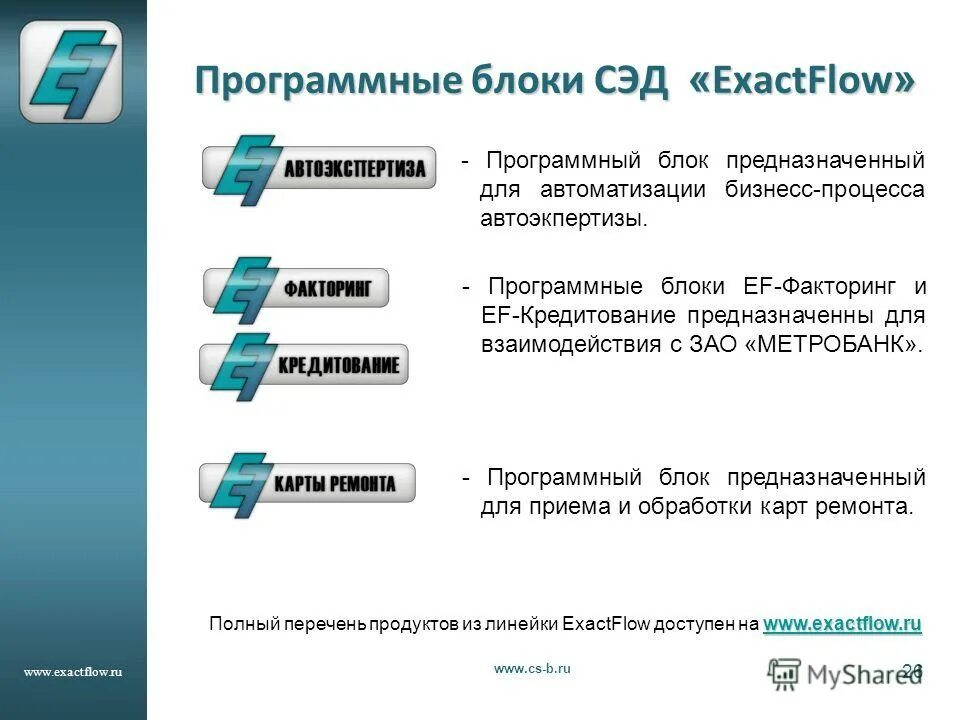 Программные блоки СЭД «ExactFlow»

АВТОЭКСПЕРТИЗА

- Программный блок предназначенный для автоматизации бизнесс-процесса автоэкпертизы.

ФАКТОРИНГ

КРЕДИТОВАНИЕ

- Программные блоки EF-Факторинг и EF-Кредитование предназначенны для взаимодействия с ЗАО «МЕТРОБАНК».

КАРТЫ РЕМОНТА

- Программный блок предназначенный для приема и обработки карт ремонта.

Полный перечень продуктов из линейки ExactFlow доступен на www.exactflow.ru

www.exactflow.ru

www.cs-b.ru

MyShared

26